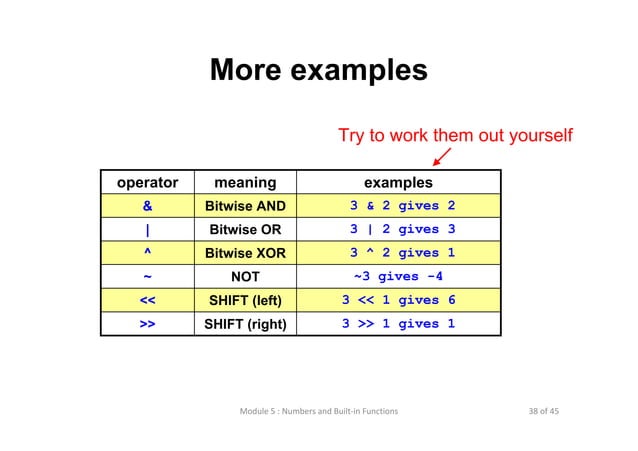 More examples

Try to work them out yourself

| operator | meaning | examples |
|---|---|---|
| & | Bitwise AND | 3 & 2 gives 2 |
| \| | Bitwise OR | 3 \| 2 gives 3 |
| ^ | Bitwise XOR | 3 ^ 2 gives 1 |
| ~ | NOT | ~3 gives -4 |
| << | SHIFT (left) | 3 << 1 gives 6 |
| >> | SHIFT (right) | 3 >> 1 gives 1 |

Module 5 : Numbers and Built-in Functions

38 of 45